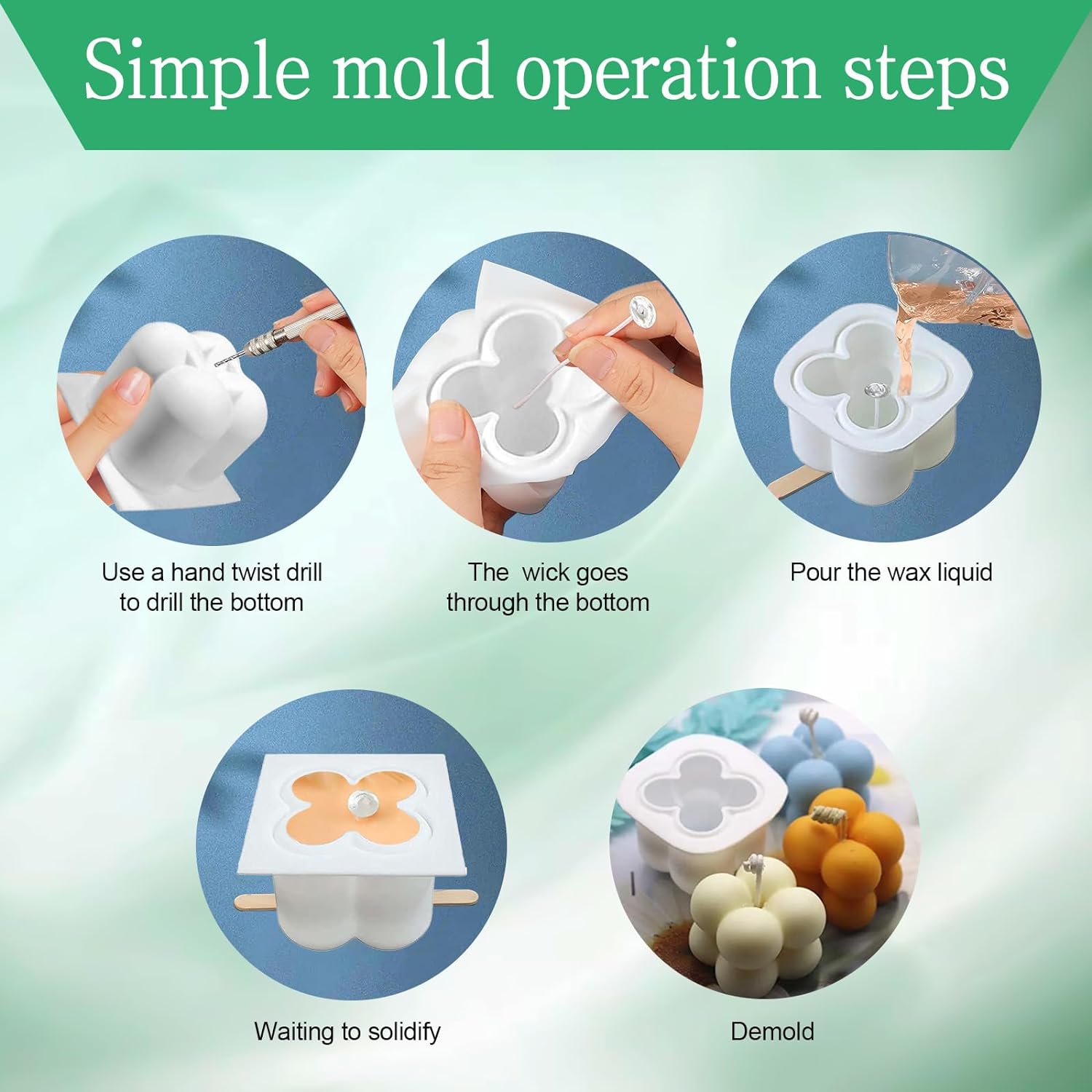 Simple mold operation steps

Use a hand twist drill to drill the bottom

The wick goes through the bottom

Pour the wax liquid

Waiting to solidify

Demold